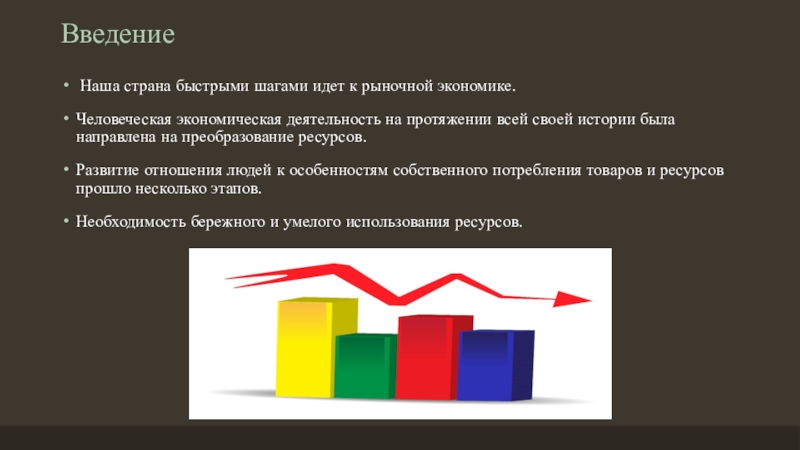 Введение

• Наша страна быстрыми шагами идет к рыночной экономике.

• Человеческая экономическая деятельность на протяжении всей своей истории была направлена на преобразование ресурсов.

• Развитие отношения людей к особенностям собственного потребления товаров и ресурсов прошло несколько этапов.

• Необходимость бережного и умелого использования ресурсов.